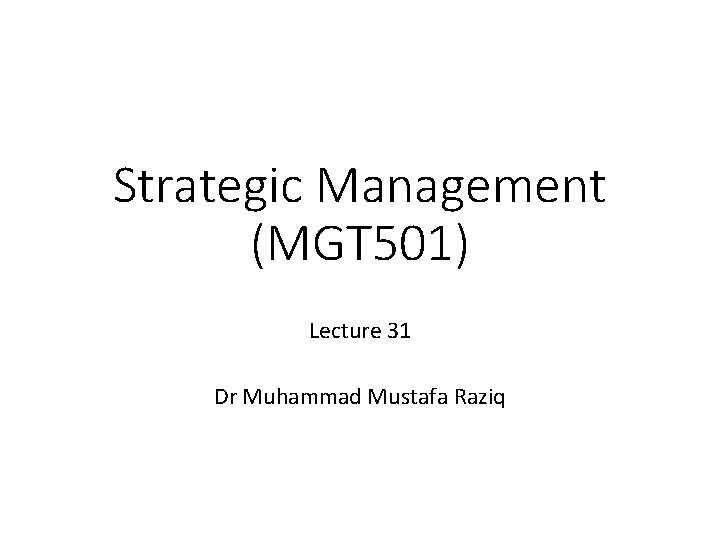 Strategic Management (MGT501)

Lecture 31

Dr Muhammad Mustafa Raziq